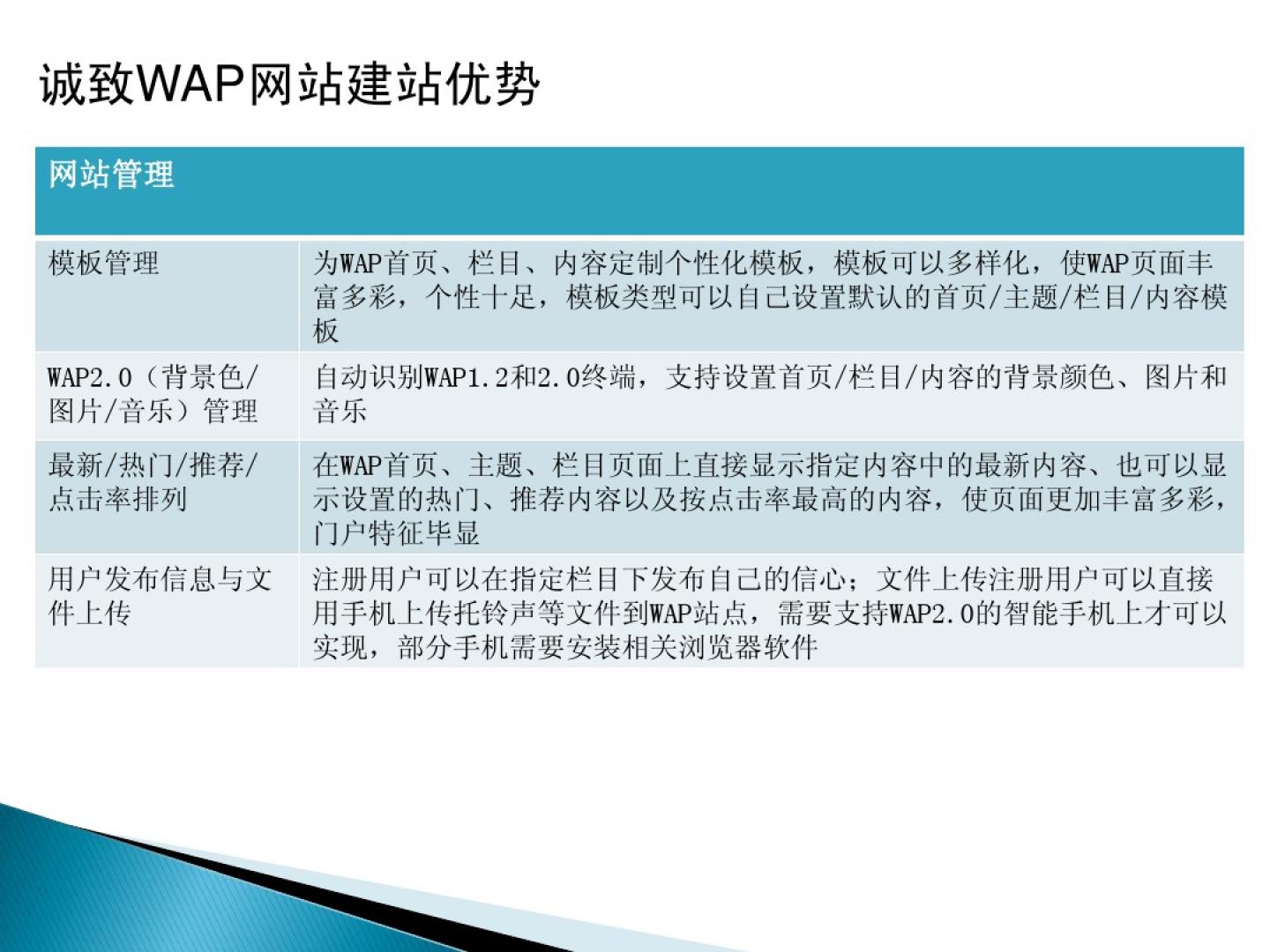 诚致WAP网站建站优势

| 网站管理 | |
|---|---|
| 模板管理 | 为WAP首页、栏目、内容定制个性化模板，模板可以多样化，使WAP页面丰富多彩，个性十足，模板类型可以自己设置默认的首页/主题/栏目/内容模板 |
| WAP2.0（背景色/图片/音乐）管理 | 自动识别WAP1.2和2.0终端，支持设置首页/栏目/内容的背景颜色、图片和音乐 |
| 最新/热门/推荐/点击率排列 | 在WAP首页、主题、栏目页面上直接显示指定内容中的最新内容、也可以显示设置的热门、推荐内容以及按点击率最高的内容，使页面更加丰富多彩，门户特征毕显 |
| 用户发布信息与文件上传 | 注册用户可以在指定栏目下发布自己的信心；文件上传注册用户可以直接用手机上传托铃声等文件到WAP站点，需要支持WAP2.0的智能手机上才可以实现，部分手机需要安装相关浏览器软件 |